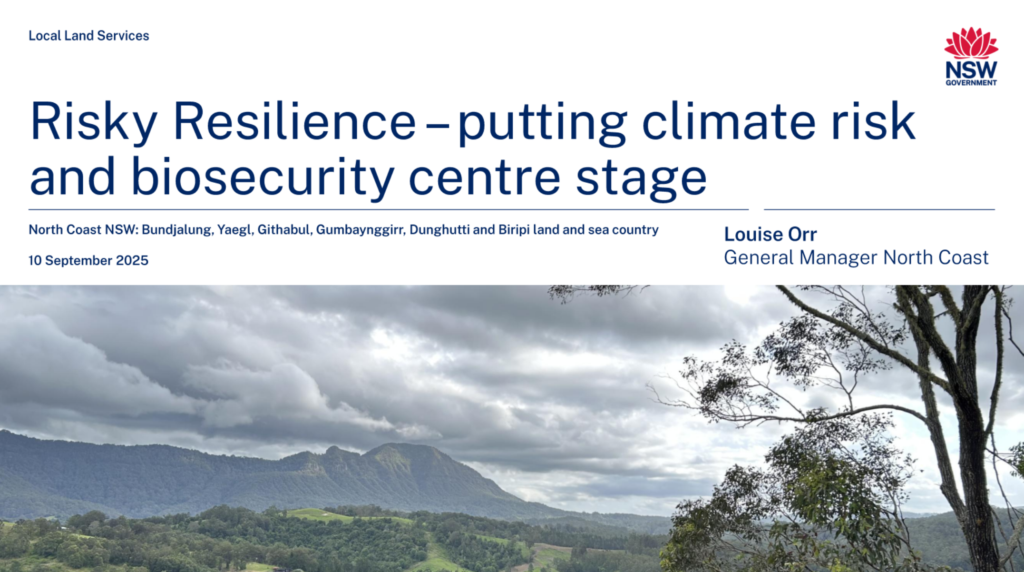 Local Land Services

NSW
GOVERNMENT

Risky Resilience – putting climate risk and biosecurity centre stage

North Coast NSW: Bundjalung, Yaegl, Githabul, Gumbaynggirr, Dunghutti and Biripi land and sea country

10 September 2025

Louise Orr
General Manager North Coast